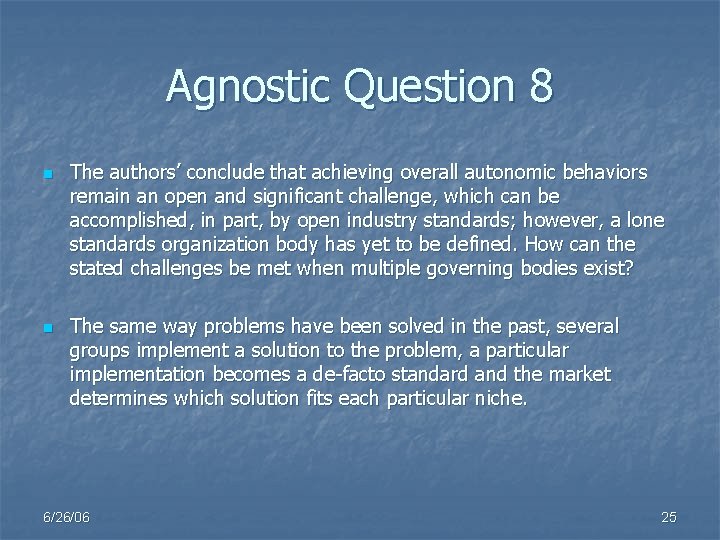 Agnostic Question 8

The authors' conclude that achieving overall autonomic behaviors remain an open and significant challenge, which can be accomplished, in part, by open industry standards; however, a lone standards organization body has yet to be defined. How can the stated challenges be met when multiple governing bodies exist?

The same way problems have been solved in the past, several groups implement a solution to the problem, a particular implementation becomes a de-facto standard and the market determines which solution fits each particular niche.

6/26/06

25